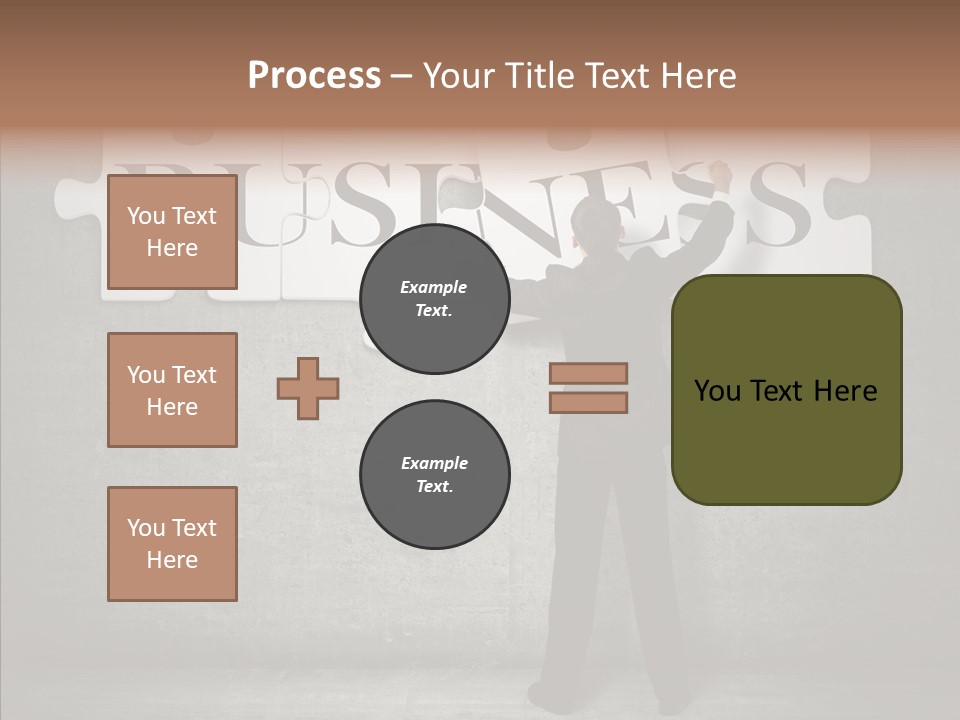 Process – Your Title Text Here

BUSINESS

You Text Here

You Text Here

You Text Here

Example Text.

Example Text.

You Text Here